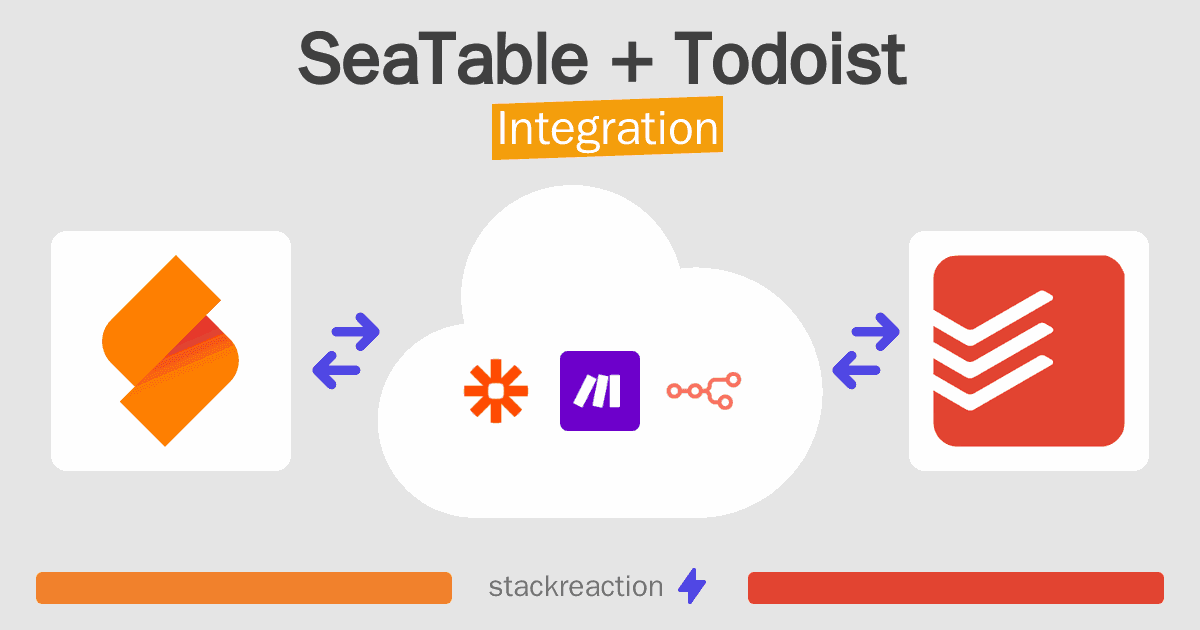 SeaTable + Todoist
Integration

stackreaction